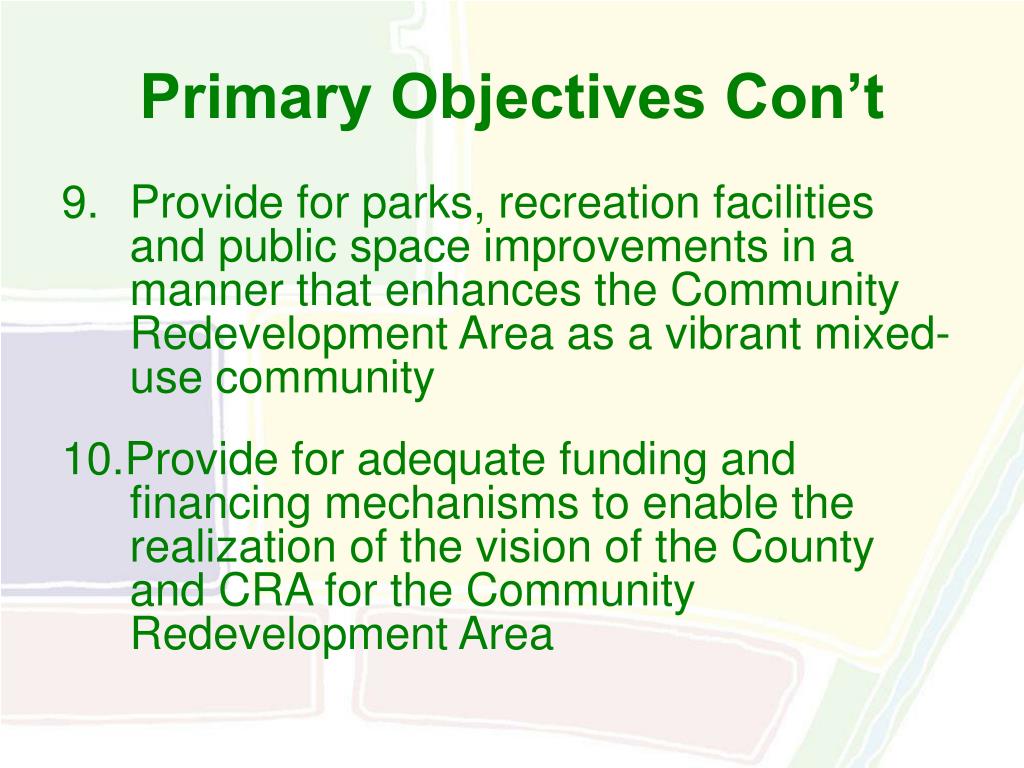 Primary Objectives Con’t

9. Provide for parks, recreation facilities and public space improvements in a manner that enhances the Community Redevelopment Area as a vibrant mixed-use community

10.Provide for adequate funding and financing mechanisms to enable the realization of the vision of the County and CRA for the Community Redevelopment Area